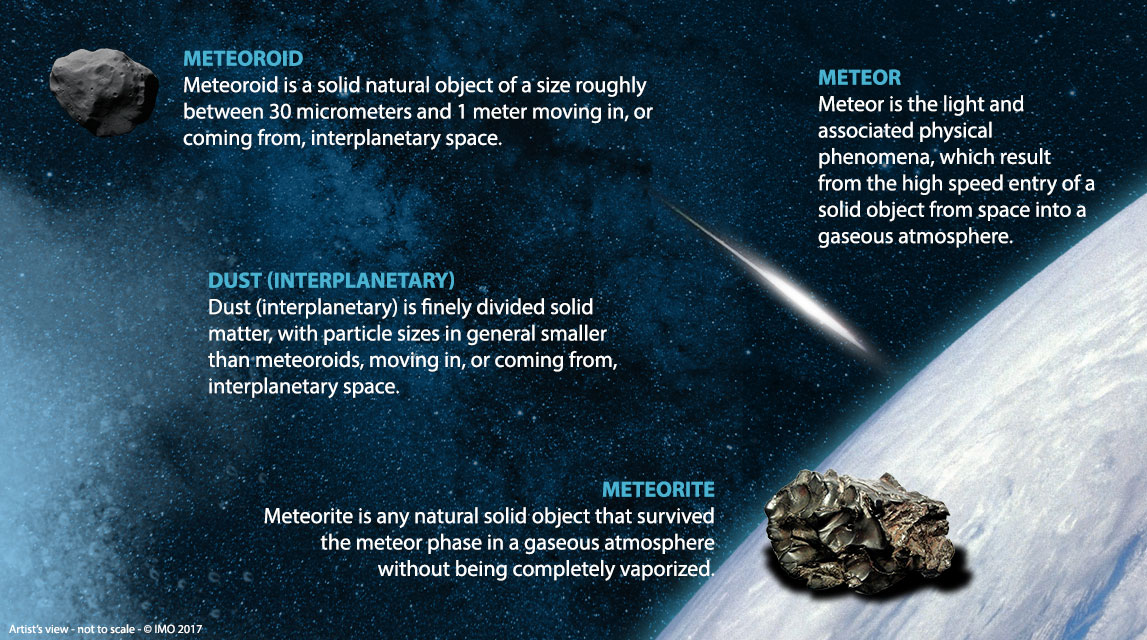 METEOROID
Meteoroid is a solid natural object of a size roughly between 30 micrometers and 1 meter moving in, or coming from, interplanetary space.

METEOR
Meteor is the light and associated physical phenomena, which result from the high speed entry of a solid object from space into a gaseous atmosphere.

DUST (INTERPLANETARY)
Dust (interplanetary) is finely divided solid matter, with particle sizes in general smaller than meteoroids, moving in, or coming from, interplanetary space.

METEORITE
Meteorite is any natural solid object that survived the meteor phase in a gaseous atmosphere without being completely vaporized.

Artist's view - not to scale - © IMO 2017